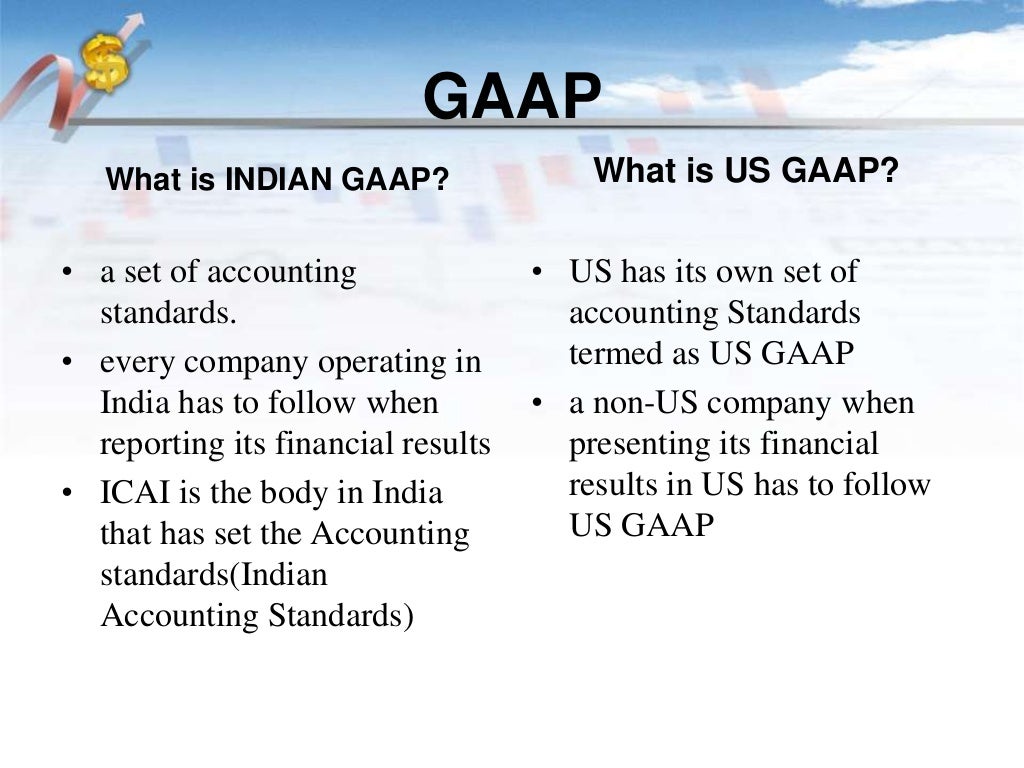 GAAP

What is INDIAN GAAP?

• a set of accounting standards.
• every company operating in India has to follow when reporting its financial results
• ICAI is the body in India that has set the Accounting standards(Indian Accounting Standards)

What is US GAAP?

• US has its own set of accounting Standards termed as US GAAP
• a non-US company when presenting its financial results in US has to follow US GAAP